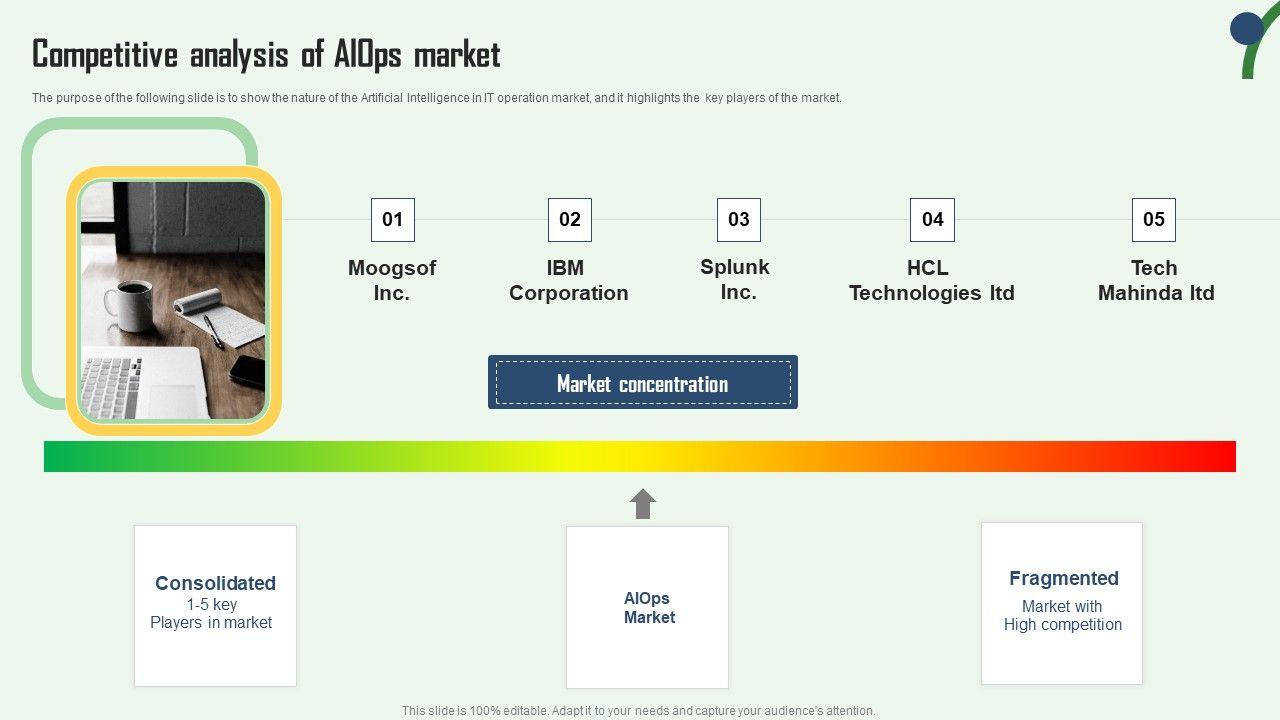 Competitive analysis of AIOps market

The purpose of the following slide is to show the nature of the Artificial Intelligence in IT operation market, and it highlights the key players of the market.

01
Moogsof Inc.

02
IBM Corporation

03
Splunk Inc.

04
HCL Technologies ltd

05
Tech Mahinda ltd

Market concentration

Consolidated
1-5 key Players in market

AIOps Market

Fragmented
Market with High competition

This slide is 100% editable. Adapt it to your needs and capture your audience's attention.